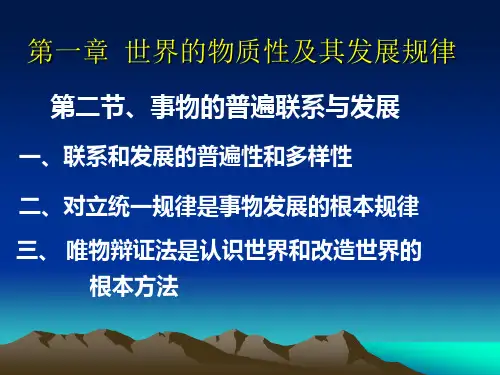 第一章 世界的物质性及其发展规律

第二节、事物的普遍联系与发展

一、联系和发展的普遍性和多样性

二、对立统一规律是事物发展的根本规律

三、 唯物辩证法是认识世界和改造世界的根本方法